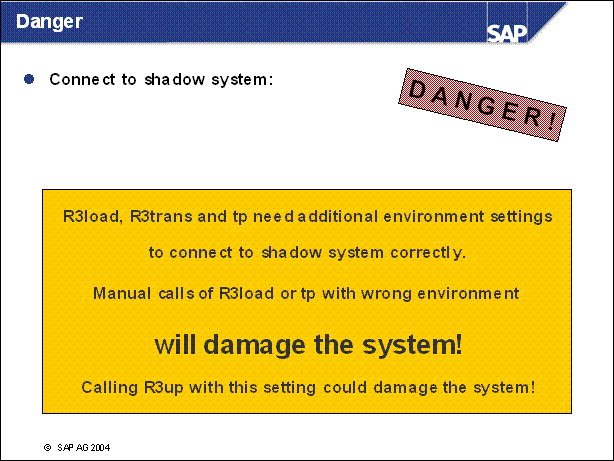 Danger

SAP

Connect to shadow system:

DANGER!

R3load, R3trans and tp need additional environment settings

to connect to shadow system correctly.

Manual calls of R3load or tp with wrong environment

will damage the system!

Calling R3up with this setting could damage the system!

© SAP AG 2004